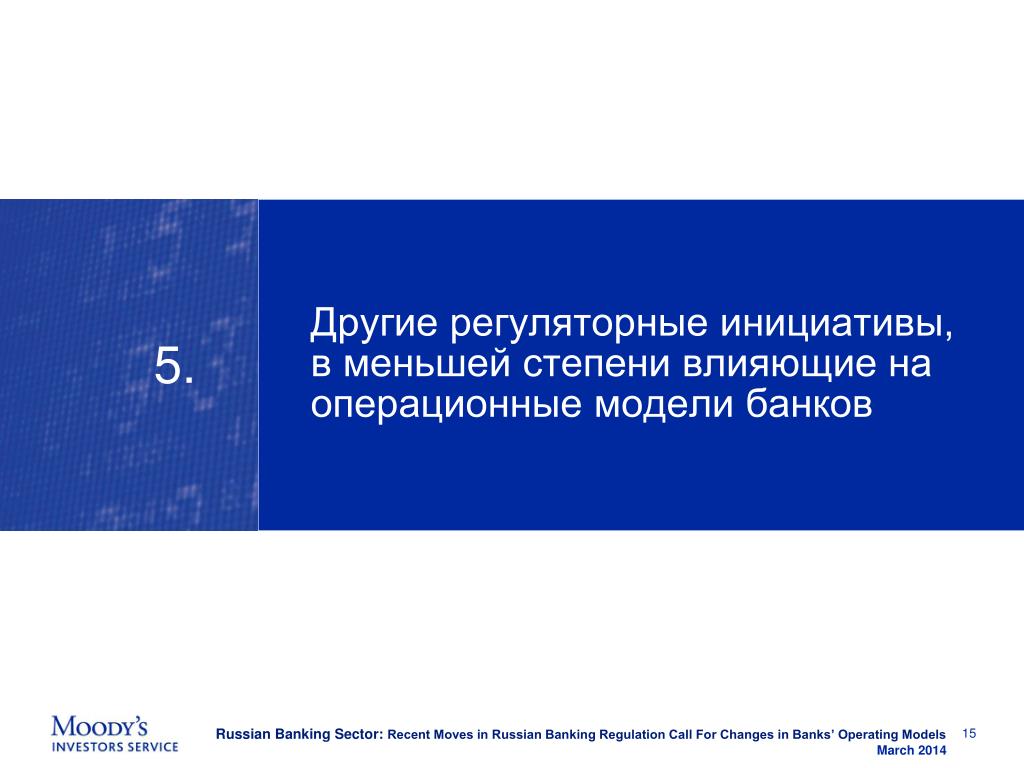 5.

Другие регуляторные инициативы, в меньшей степени влияющие на операционные модели банков

MOODY'S
INVESTORS SERVICE

Russian Banking Sector: Recent Moves in Russian Banking Regulation Call For Changes in Banks' Operating Models
March 2014

15